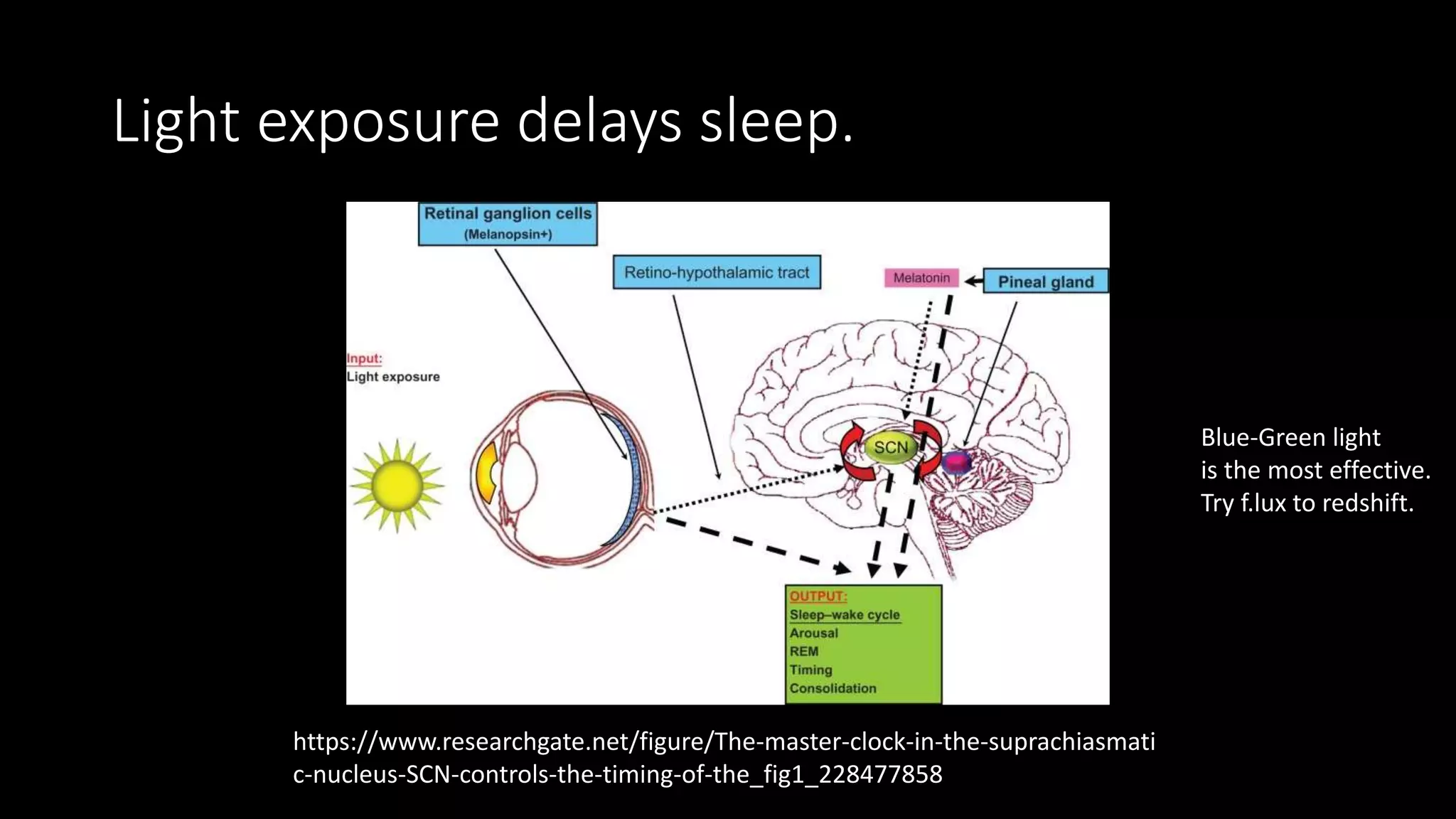 Light exposure delays sleep.

Retinal ganglion cells
(Melanopsin+)

Retino-hypothalamic tract

Melatonin

Pineal gland

Input:
Light exposure

SCN

OUTPUT:
Sleep–wake cycle
Arousal
REM
Timing
Consolidation

Blue-Green light
is the most effective.
Try f.lux to redshift.

https://www.researchgate.net/figure/The-master-clock-in-the-suprachiasmatic-nucleus-SCN-controls-the-timing-of-the_fig1_228477858